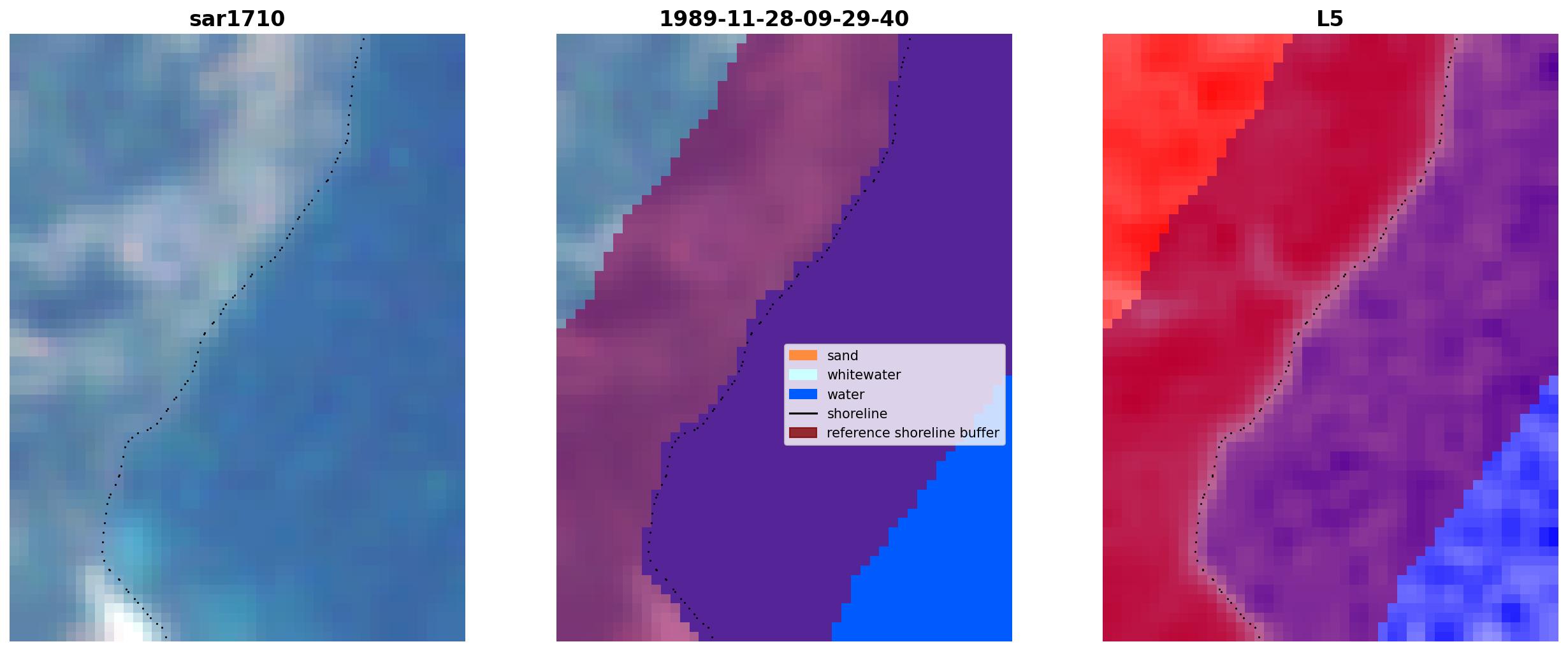 sar1710

1989-11-28-09-29-40

sand
whitewater
water
shoreline
reference shoreline buffer

L5